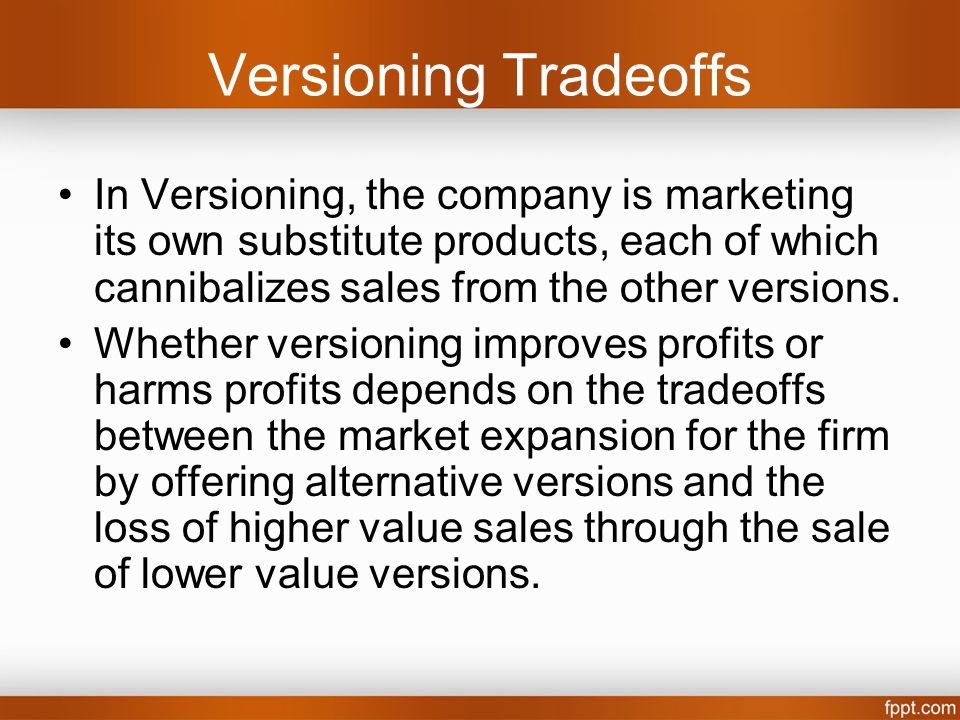 Versioning Tradeoffs

• In Versioning, the company is marketing its own substitute products, each of which cannibalizes sales from the other versions.

• Whether versioning improves profits or harms profits depends on the tradeoffs between the market expansion for the firm by offering alternative versions and the loss of higher value sales through the sale of lower value versions.

fppt.com